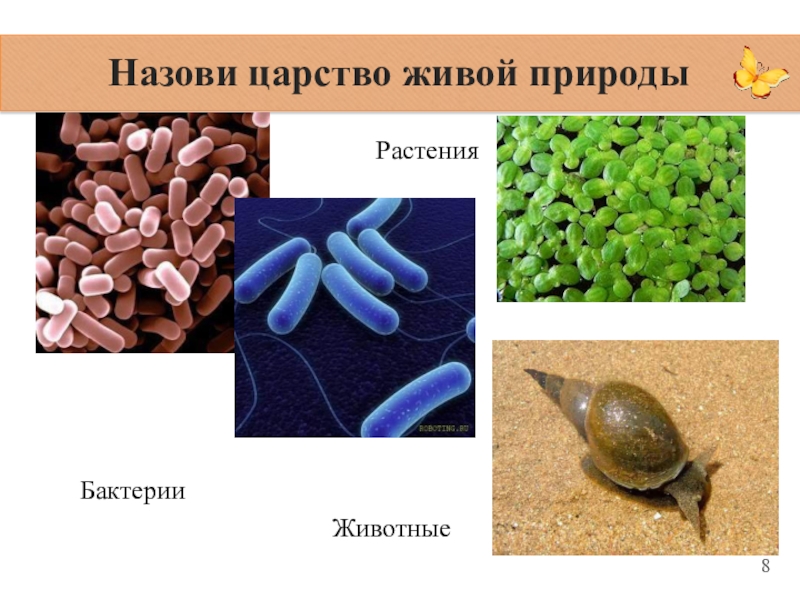 Назови царство живой природы

Растения

ROBOTING.RU

Бактерии

Животные

8